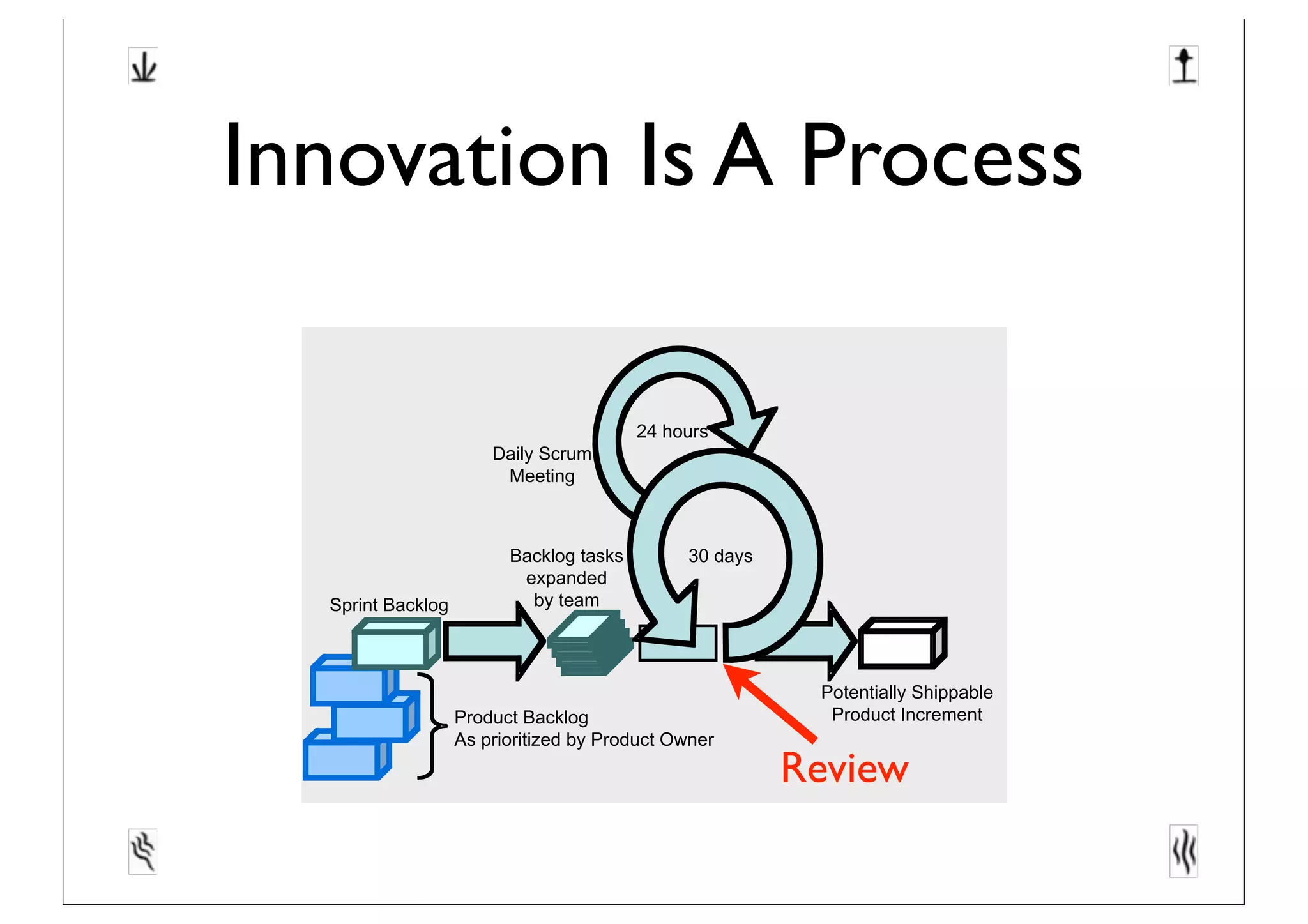 Innovation Is A Process

24 hours

Daily Scrum Meeting

Backlog tasks expanded by team

30 days

Sprint Backlog

Product Backlog
As prioritized by Product Owner

Potentially Shippable Product Increment

Review